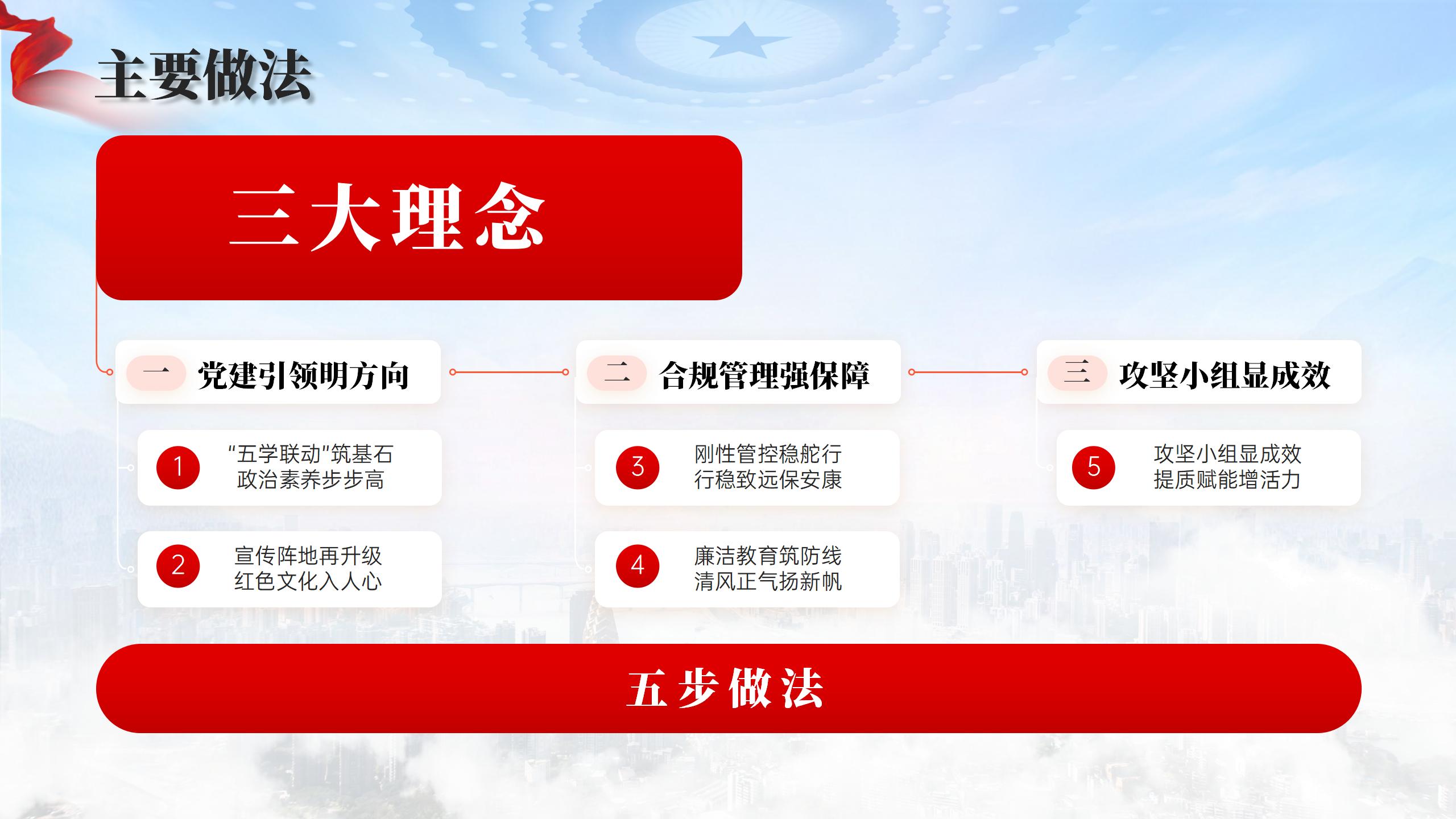 主要做法

三大理念

一 党建引领明方向

1 "五学联动"筑基石 政治素养步步高

2 宣传阵地再升级 红色文化入人心

二 合规管理强保障

3 刚性管控稳舵行 行稳致远保安康

4 廉洁教育筑防线 清风正气扬新帆

三 攻坚小组显成效

5 攻坚小组显成效 提质赋能增活力

五步做法